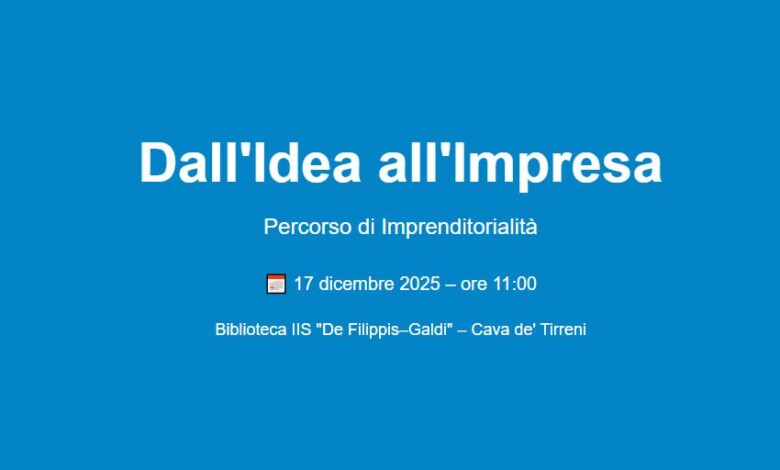 Dall'Idea all'Impresa

Percorso di Imprenditorialità

17 dicembre 2025 – ore 11:00

Biblioteca IIS "De Filippis–Galdi" – Cava de' Tirreni